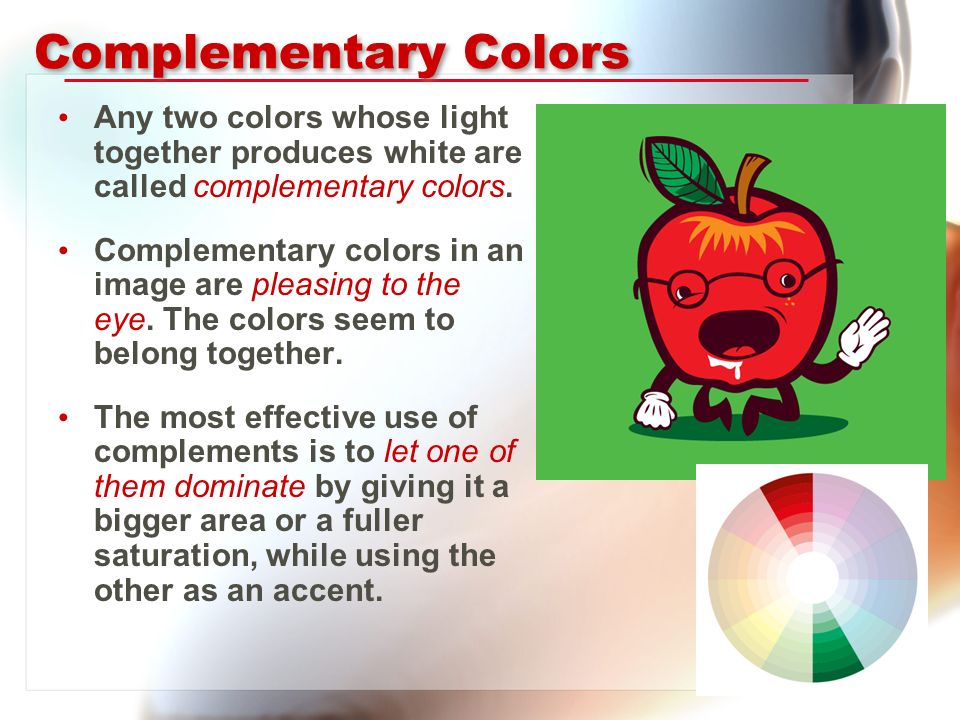 Complementary Colors

• Any two colors whose light together produces white are called complementary colors.

• Complementary colors in an image are pleasing to the eye. The colors seem to belong together.

• The most effective use of complements is to let one of them dominate by giving it a bigger area or a fuller saturation, while using the other as an accent.